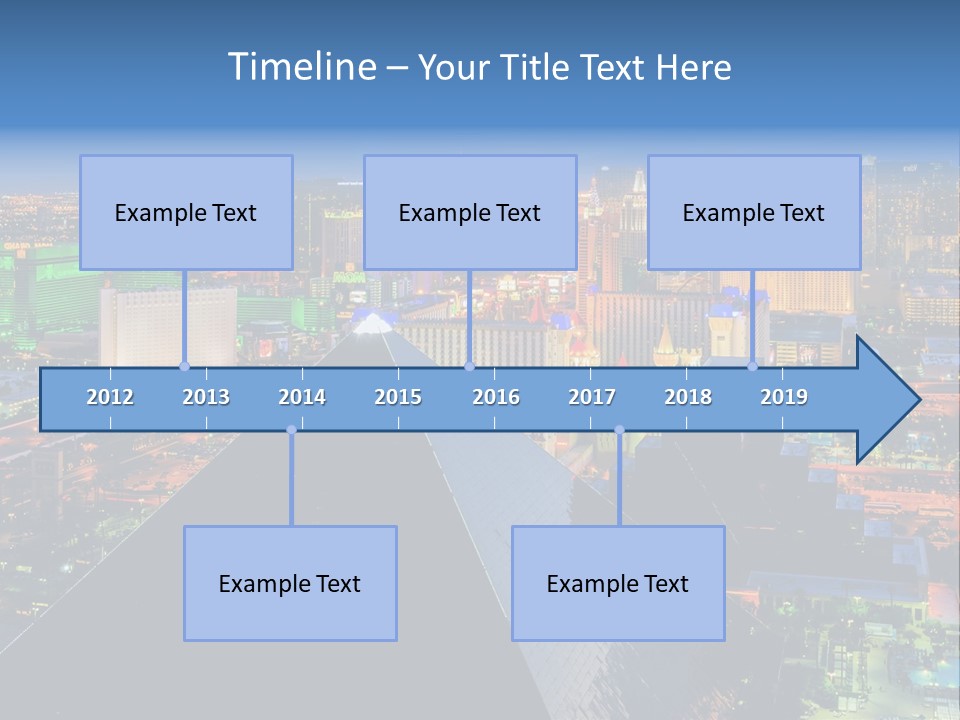 Timeline – Your Title Text Here

Example Text

Example Text

Example Text

2012 2013 2014 2015 2016 2017 2018 2019

Example Text

Example Text